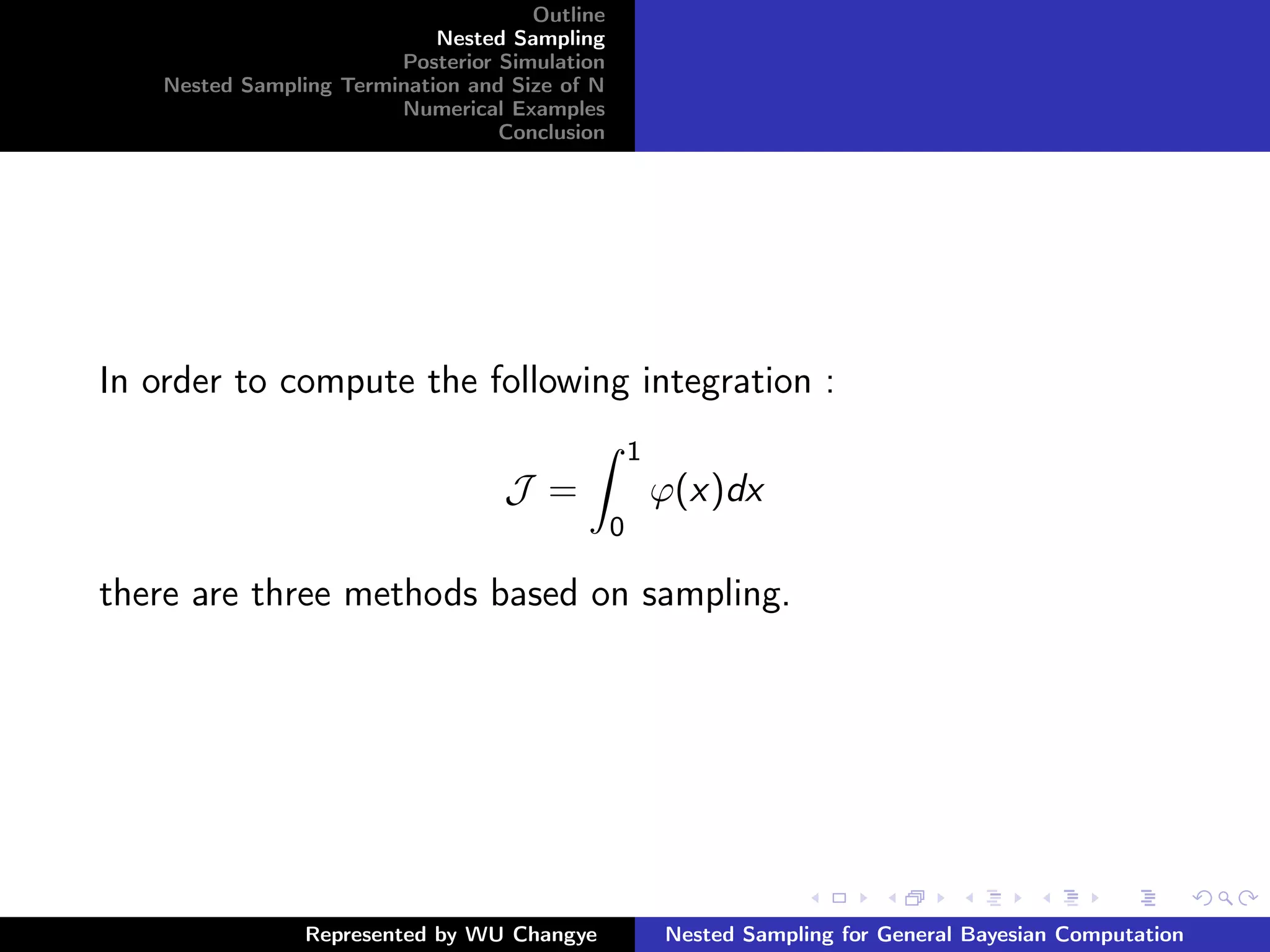 Outline
Nested Sampling
Posterior Simulation
Nested Sampling Termination and Size of N
Numerical Examples
Conclusion

In order to compute the following integration :

$$\mathcal{J} = \int_0^1 \varphi(x)dx$$

there are three methods based on sampling.

Represented by WU Changye
Nested Sampling for General Bayesian Computation